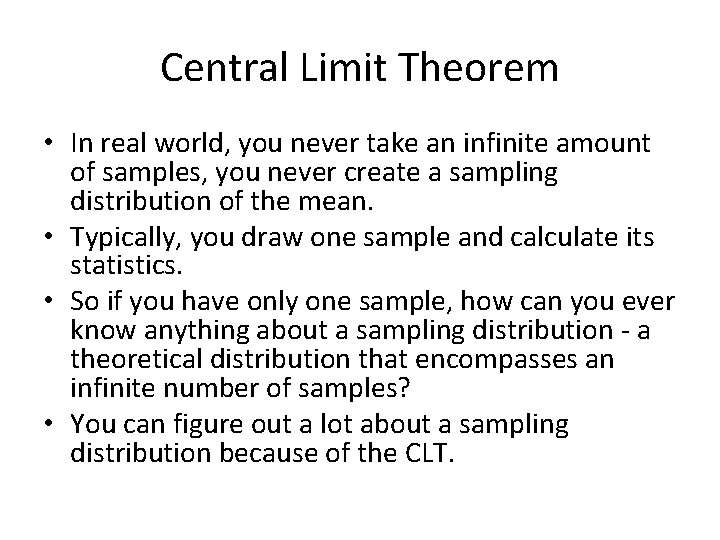 Central Limit Theorem

• In real world, you never take an infinite amount of samples, you never create a sampling distribution of the mean.
• Typically, you draw one sample and calculate its statistics.
• So if you have only one sample, how can you ever know anything about a sampling distribution - a theoretical distribution that encompasses an infinite number of samples?
• You can figure out a lot about a sampling distribution because of the CLT.